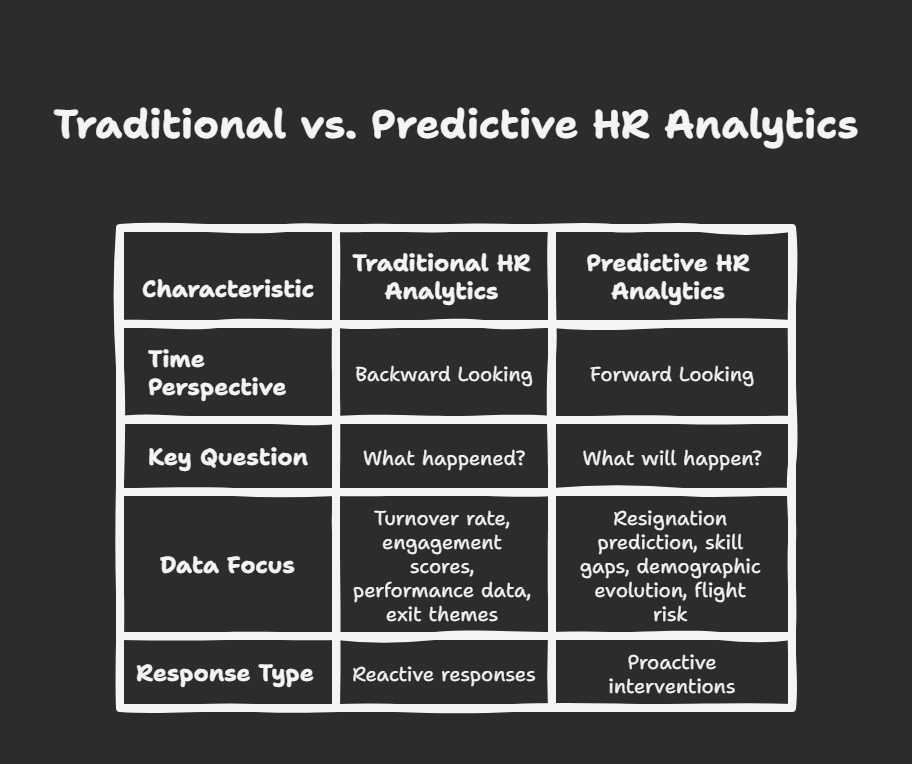 Traditional vs. Predictive HR Analytics

| Characteristic | Traditional HR Analytics | Predictive HR Analytics |
|---|---|---|
| Time Perspective | Backward Looking | Forward Looking |
| Key Question | What happened? | What will happen? |
| Data Focus | Turnover rate, engagement scores, performance data, exit themes | Resignation prediction, skill gaps, demographic evolution, flight risk |
| Response Type | Reactive responses | Proactive interventions |